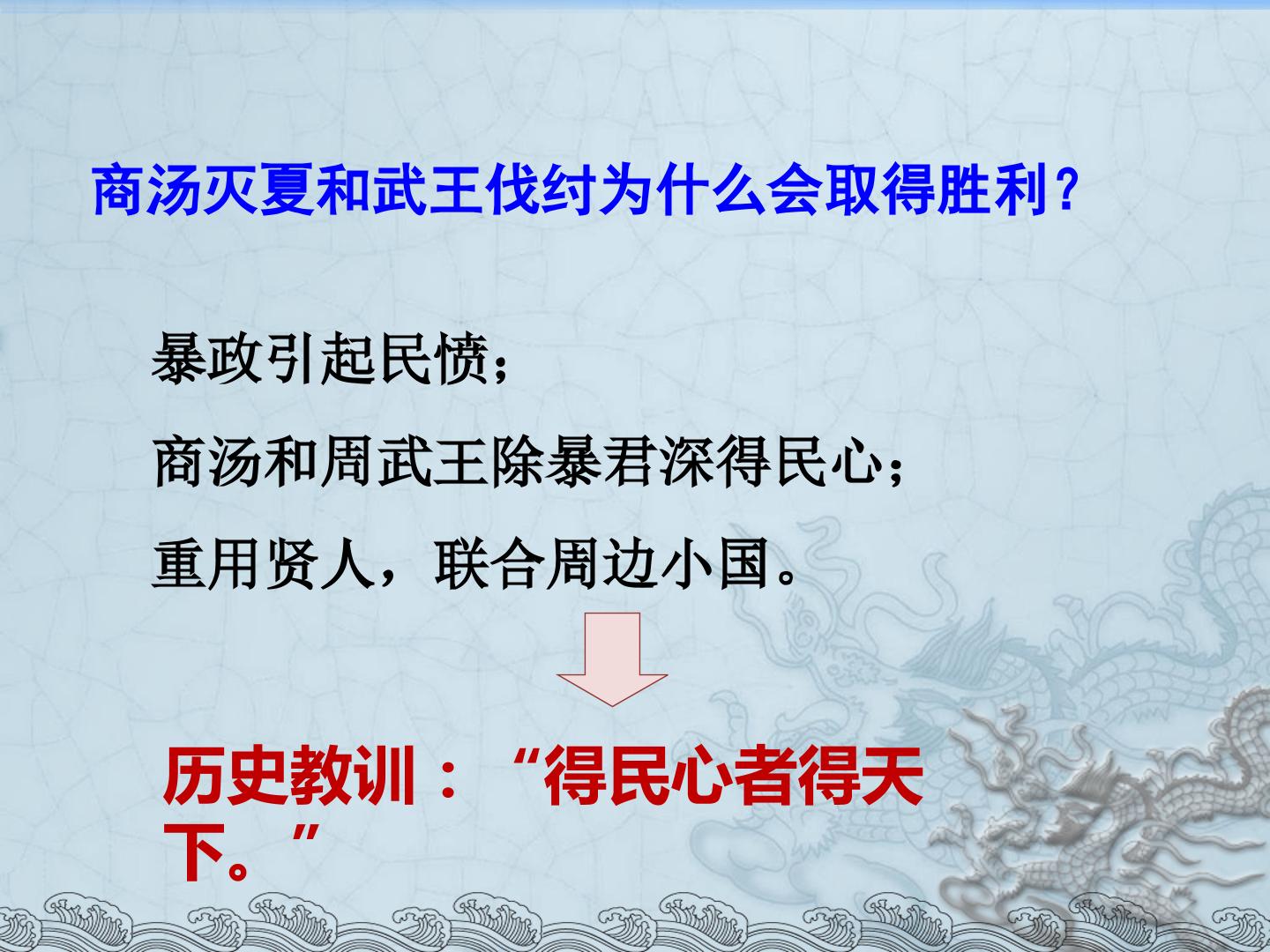 商汤灭夏和武王伐纣为什么会取得胜利？

暴政引起民愤；

商汤和周武王除暴君深得民心；

重用贤人，联合周边小国。

历史教训：“得民心者得天下。”